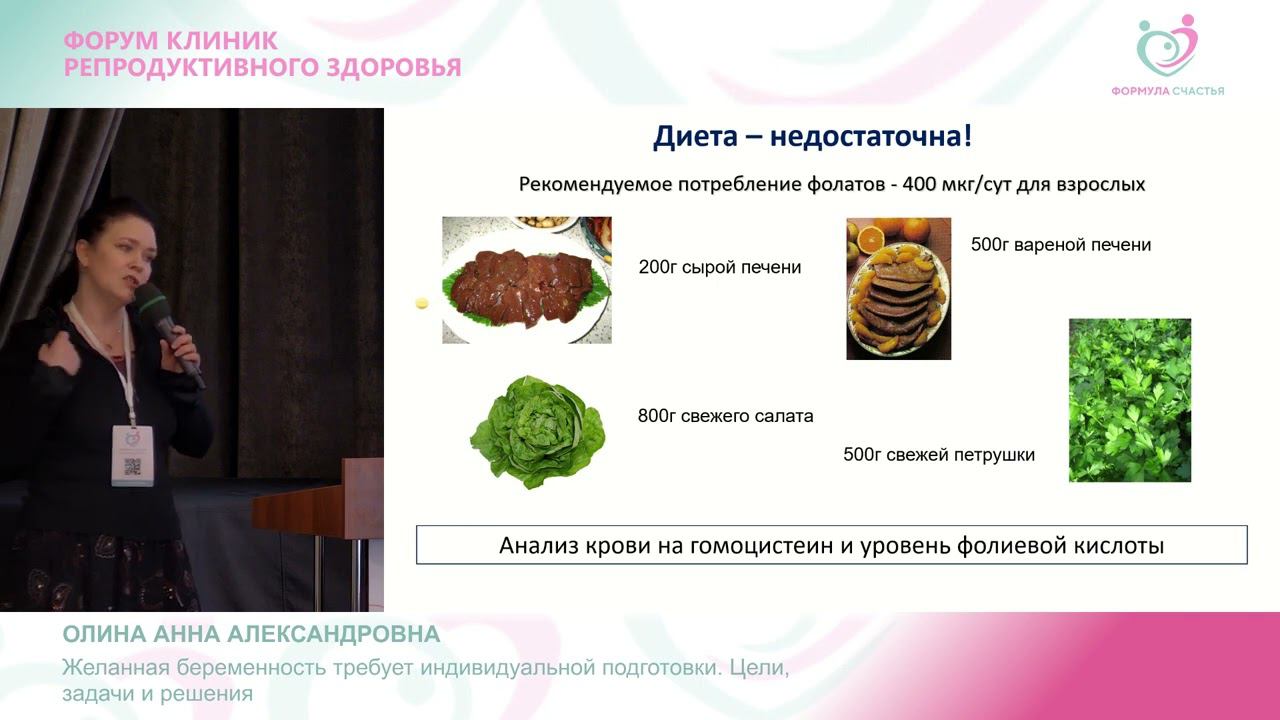 ФОРУМ КЛИНИК РЕПРОДУКТИВНОГО ЗДОРОВЬЯ

ФОРМУЛА СЧАСТЬЯ

Диета – недостаточна!

Рекомендуемое потребление фолатов - 400 мкг/сут для взрослых

200г сырой печени

500г вареной печени

800г свежего салата

500г свежей петрушки

Анализ крови на гомоцистеин и уровень фолиевой кислоты

ОЛИНА АННА АЛЕКСАНДРОВНА

Желанная беременность требует индивидуальной подготовки. Цели, задачи и решения